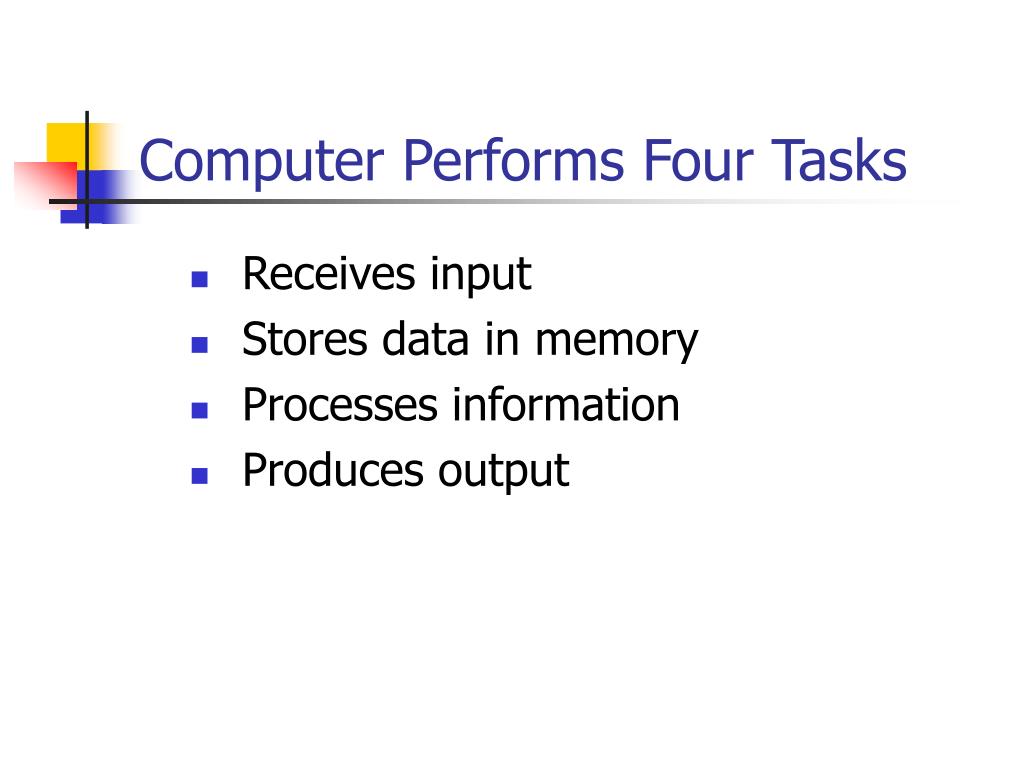 Computer Performs Four Tasks

- Receives input
- Stores data in memory
- Processes information
- Produces output